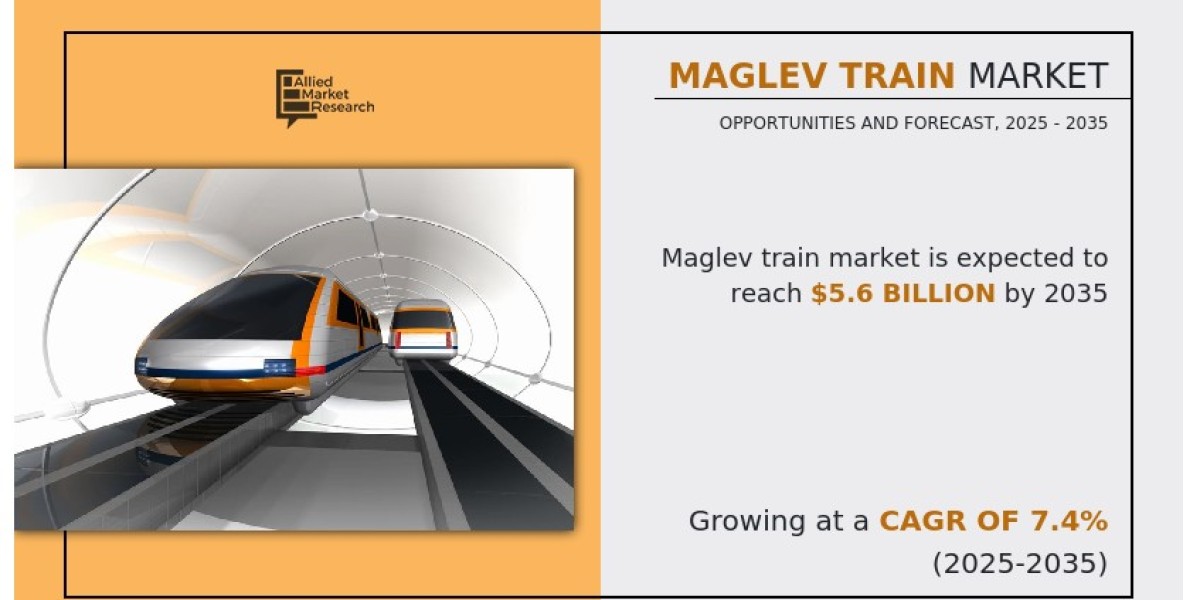 Allied Market Research

MAGLEV TRAIN MARKET

OPPORTUNITIES AND FORECAST, 2025 - 2035

Maglev train market is expected to reach $5.6 BILLION by 2035

Growing at a CAGR OF 7.4% (2025-2035)